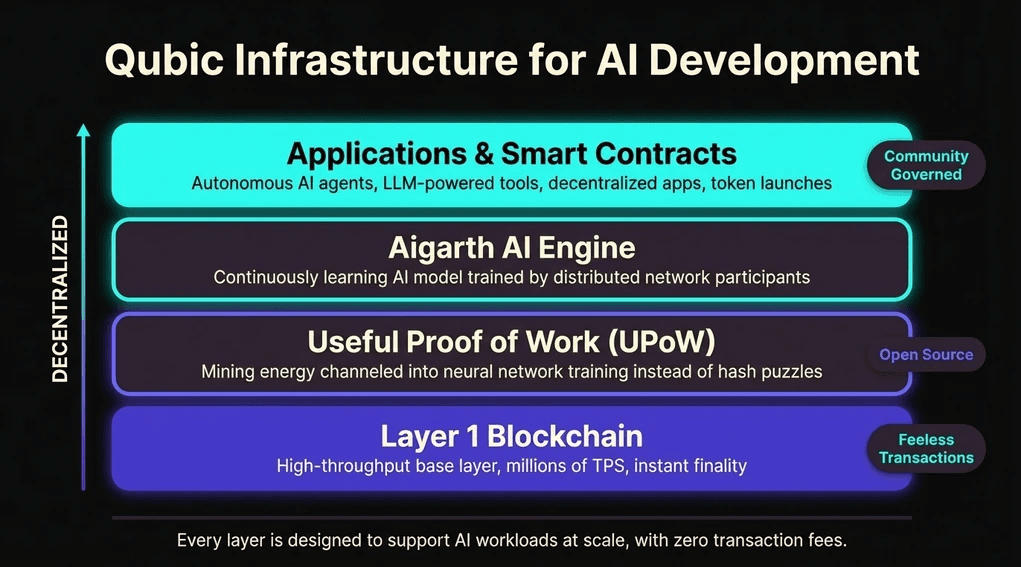 Qubic Infrastructure for AI Development

DECENTRALIZED

Applications & Smart Contracts
Autonomous AI agents, LLM-powered tools, decentralized apps, token launches

Community Governed

Aigarth AI Engine
Continuously learning AI model trained by distributed network participants

Useful Proof of Work (UPoW)
Mining energy channeled into neural network training instead of hash puzzles

Open Source

Layer 1 Blockchain
High-throughput base layer, millions of TPS, instant finality

Feeless Transactions

Every layer is designed to support AI workloads at scale, with zero transaction fees.